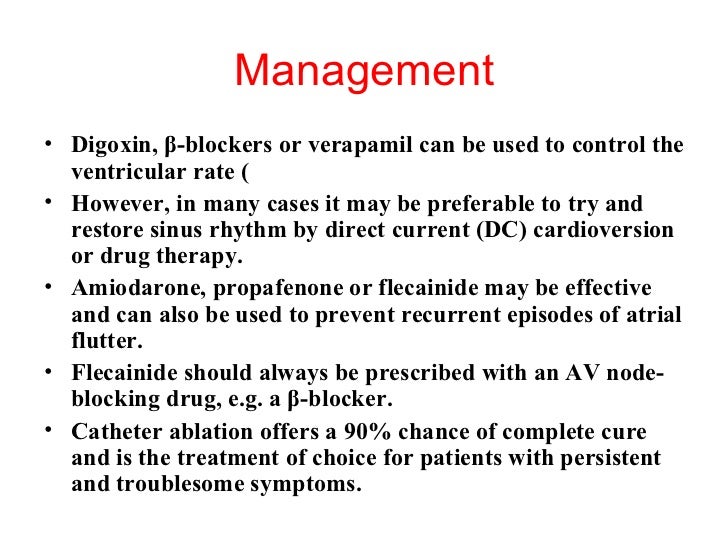 Management

• Digoxin, β-blockers or verapamil can be used to control the ventricular rate (

• However, in many cases it may be preferable to try and restore sinus rhythm by direct current (DC) cardioversion or drug therapy.

• Amiodarone, propafenone or flecainide may be effective and can also be used to prevent recurrent episodes of atrial flutter.

• Flecainide should always be prescribed with an AV node-blocking drug, e.g. a β-blocker.

• Catheter ablation offers a 90% chance of complete cure and is the treatment of choice for patients with persistent and troublesome symptoms.